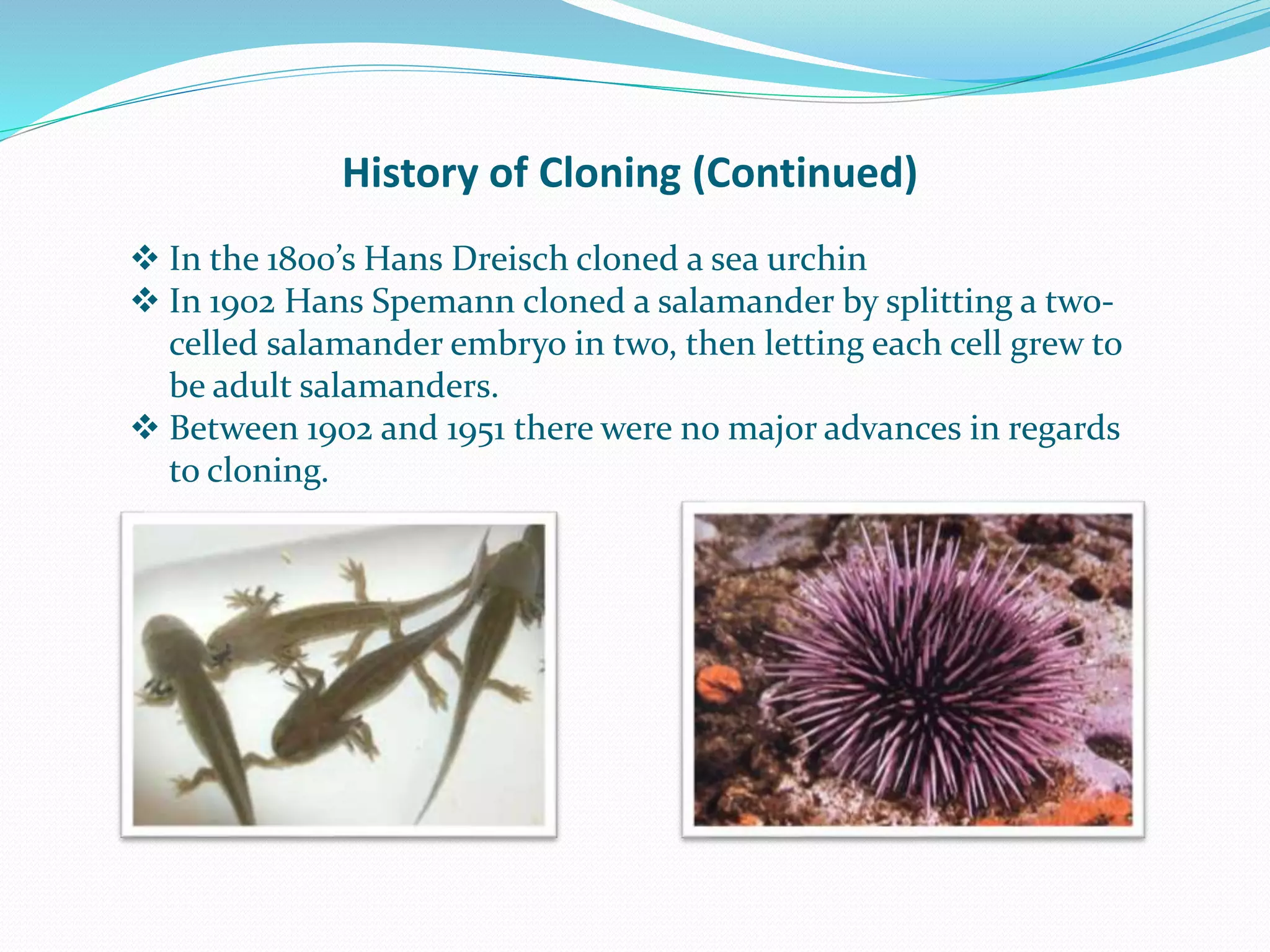 History of Cloning (Continued)

❖ In the 1800's Hans Dreisch cloned a sea urchin
❖ In 1902 Hans Spemann cloned a salamander by splitting a two-celled salamander embryo in two, then letting each cell grew to be adult salamanders.
❖ Between 1902 and 1951 there were no major advances in regards to cloning.